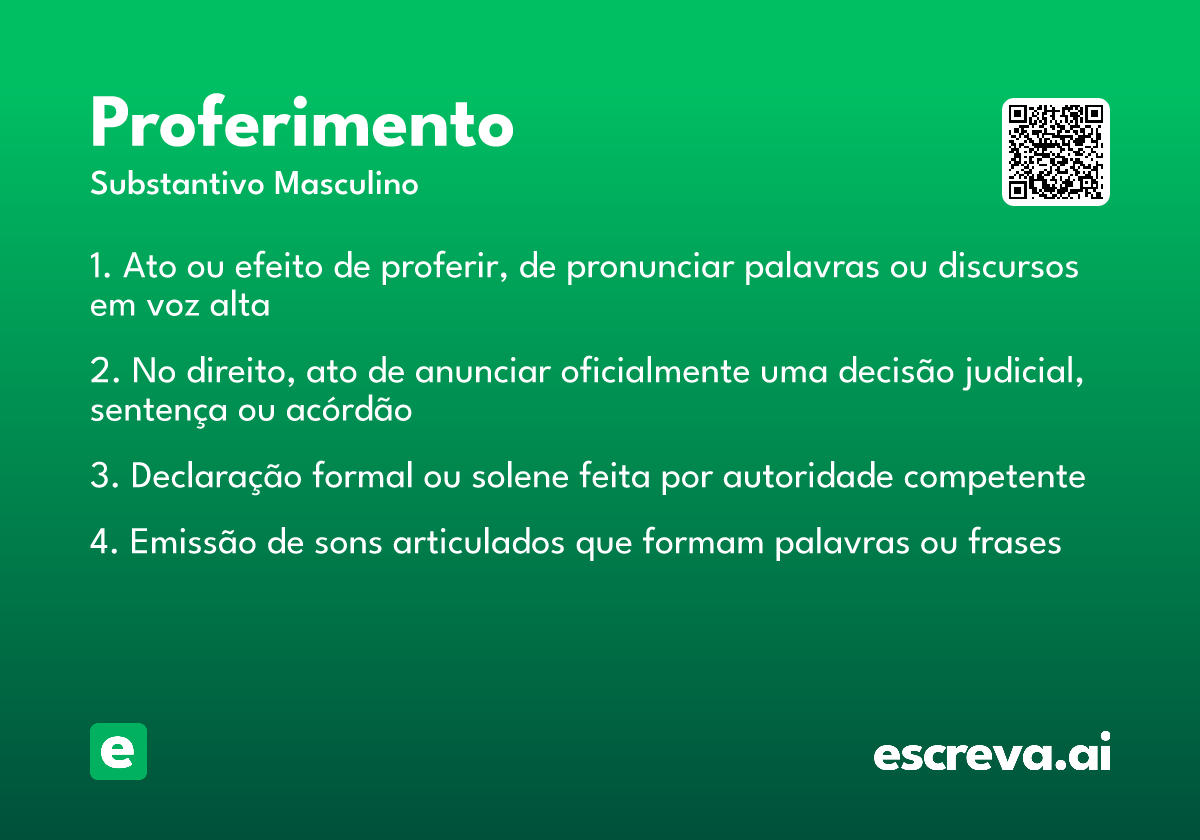 Proferimento
Substantivo Masculino

1. Ato ou efeito de proferir, de pronunciar palavras ou discursos em voz alta

2. No direito, ato de anunciar oficialmente uma decisão judicial, sentença ou acórdão

3. Declaração formal ou solene feita por autoridade competente

4. Emissão de sons articulados que formam palavras ou frases

e

escreva.ai